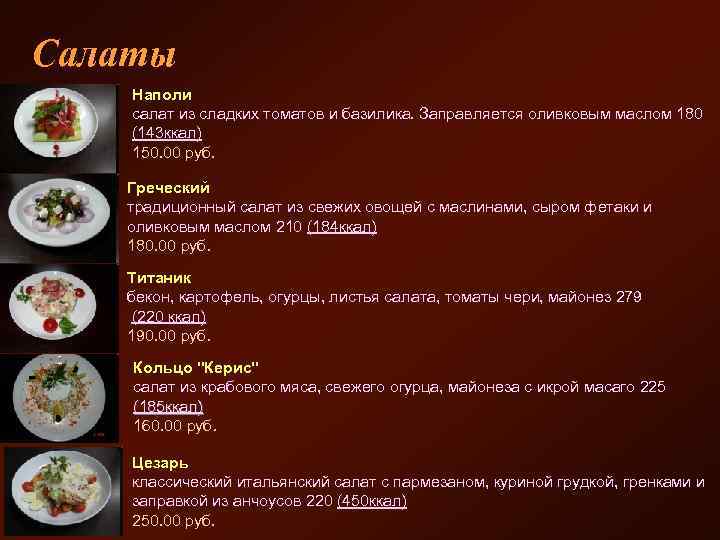 Салаты

Наполи
салат из сладких томатов и базилика. Заправляется оливковым маслом 180 (143ккал)
150.00 руб.

Греческий
традиционный салат из свежих овощей с маслинами, сыром фетаки и оливковым маслом 210 (184ккал)
180.00 руб.

Титаник
бекон, картофель, огурцы, листья салата, томаты чери, майонез 279 (220 ккал)
190.00 руб.

Кольцо "Керис"
салат из крабового мяса, свежего огурца, майонеза с икрой масаго 225 (185ккал)
160.00 руб.

Цезарь
классический итальянский салат с пармезаном, куриной грудкой, гренками и заправкой из анчоусов 220 (450ккал)
250.00 руб.